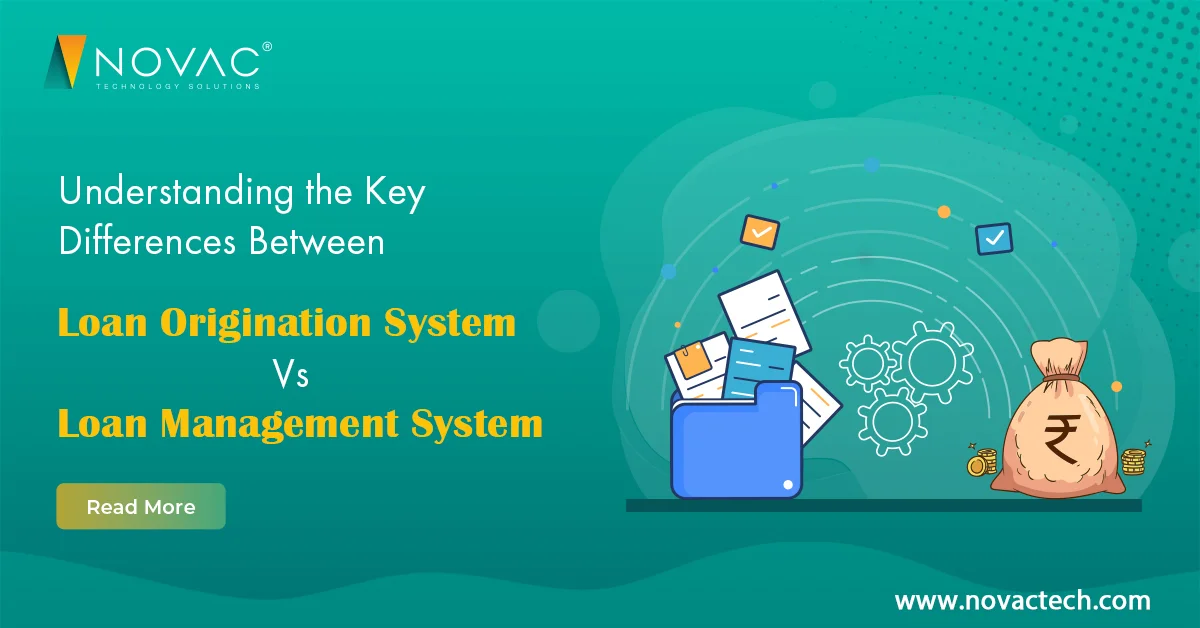 NOVAC®
TECHNOLOGY SOLUTIONS

Understanding the Key Differences Between

Loan Origination System
Vs
Loan Management System

Read More

₹

www.novactech.com